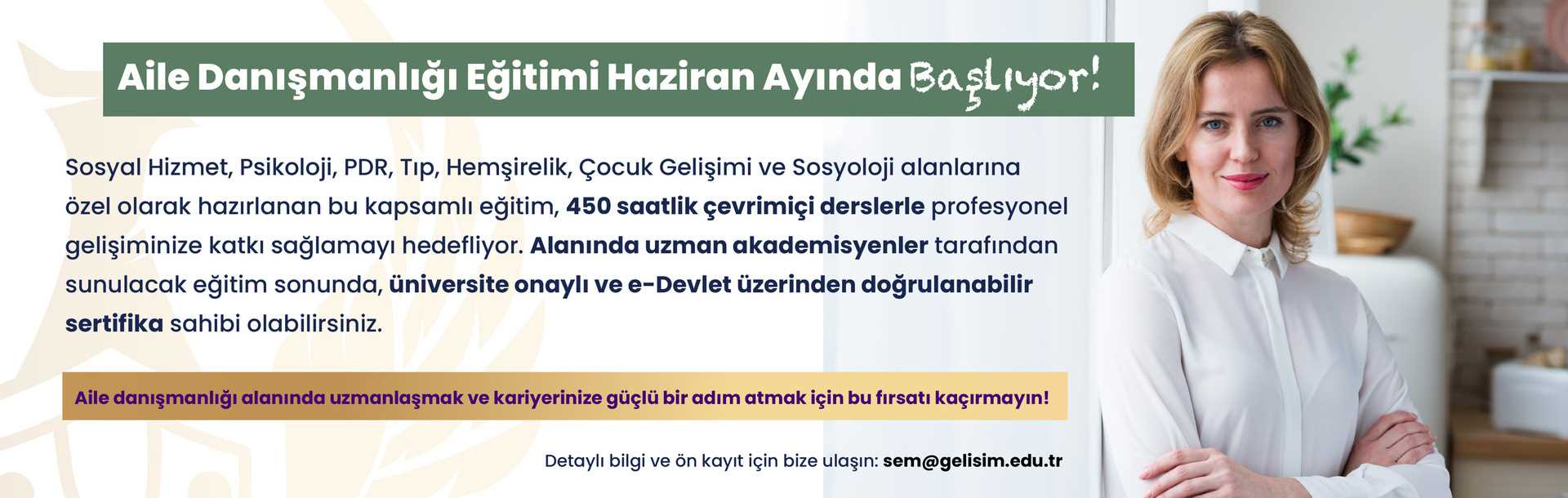 Aile Danışmanlığı Eğitimi Haziran Ayında Başlıyor!

Sosyal Hizmet, Psikoloji, PDR, Tıp, Hemşirelik, Çocuk Gelişimi ve Sosyoloji alanlarına özel olarak hazırlanan bu kapsamlı eğitim, 450 saatlik çevrimiçi derslerle profesyonel gelişiminize katkı sağlamayı hedefliyor. Alanında uzman akademisyenler tarafından sunulacak eğitim sonunda, üniversite onaylı ve e-Devlet üzerinden doğrulanabilir sertifika sahibi olabilirsiniz.

Aile danışmanlığı alanında uzmanlaşmak ve kariyerinize güçlü bir adım atmak için bu fırsatı kaçırmayın!

Detaylı bilgi ve ön kayıt için bize ulaşın: sem@gelisim.edu.tr